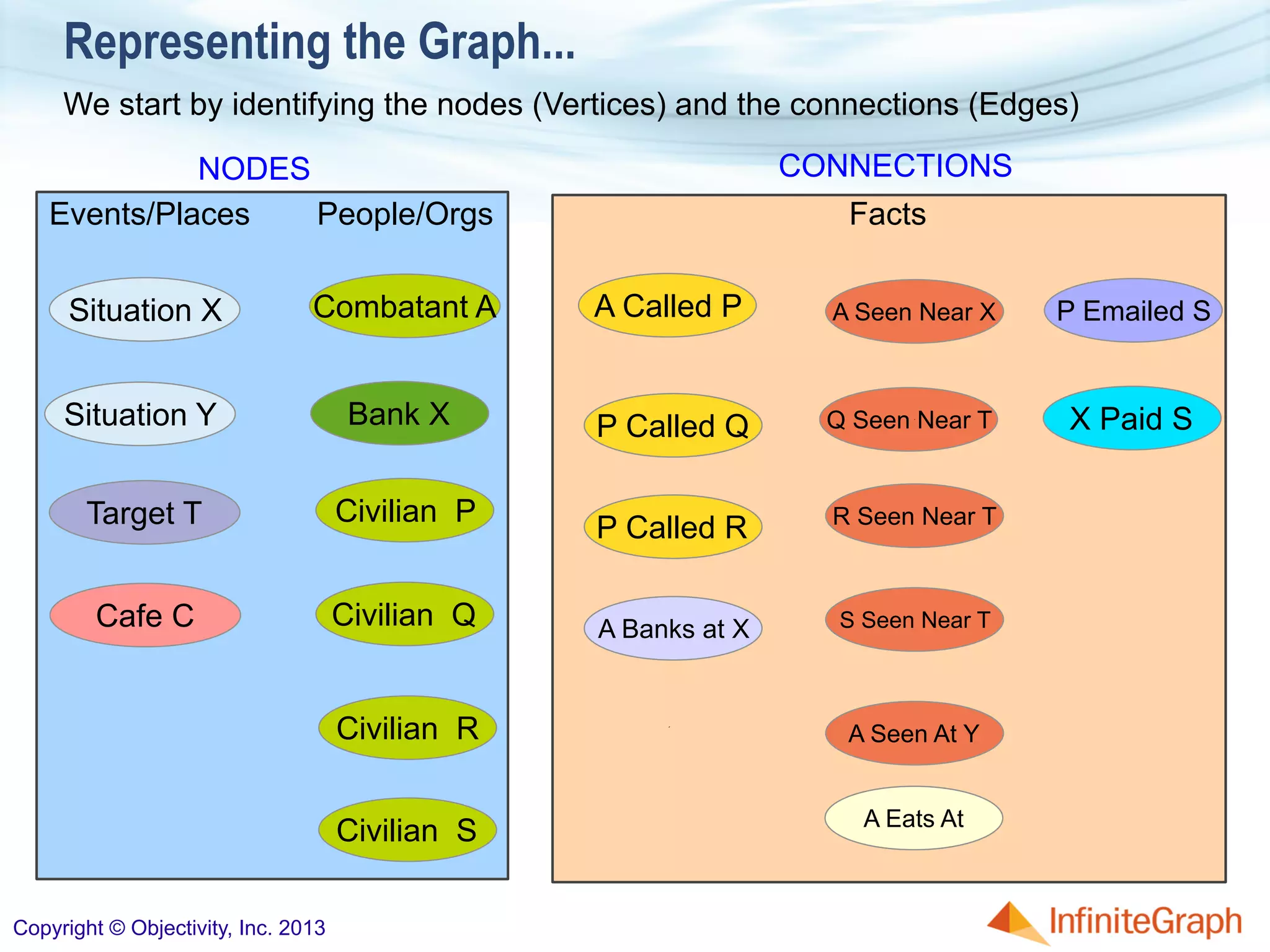 Representing the Graph...

We start by identifying the nodes (Vertices) and the connections (Edges)

NODES

Events/Places

Situation X

Situation Y

Target T

Cafe C

People/Orgs

Combatant A

Bank X

Civilian P

Civilian Q

Civilian R

Civilian S

CONNECTIONS

Facts

A Called P

P Called Q

P Called R

A Banks at X

A Seen Near X

Q Seen Near T

R Seen Near T

S Seen Near T

A Seen At Y

A Eats At

P Emailed S

X Paid S

Copyright © Objectivity, Inc. 2013

InfiniteGraph